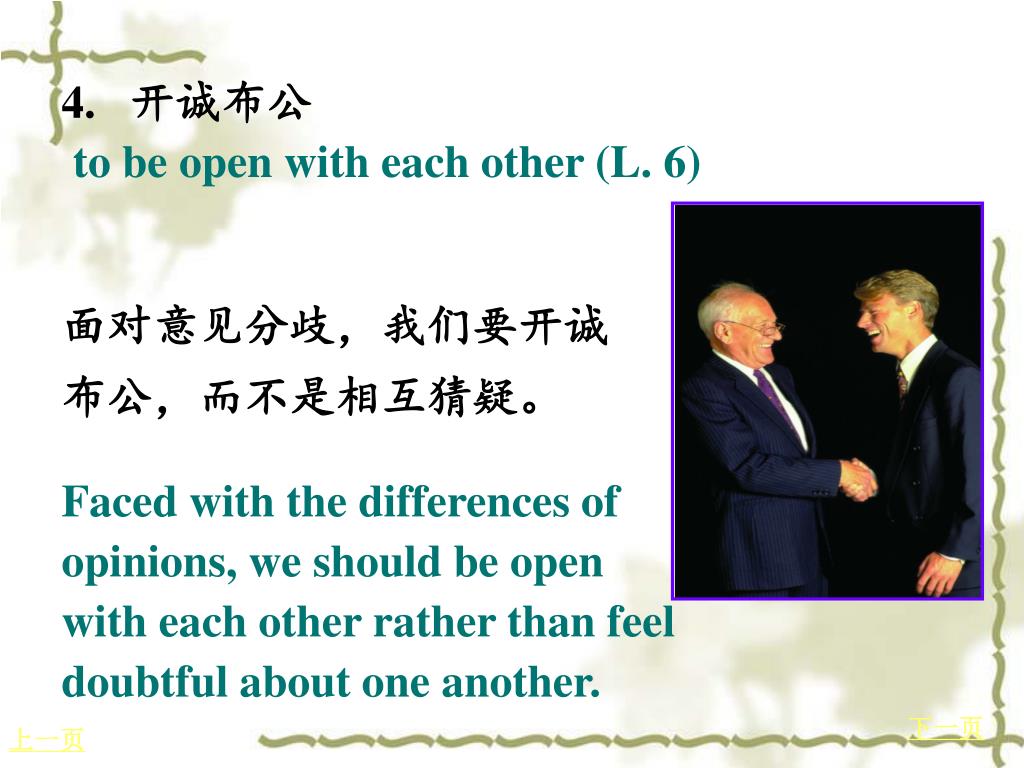 4. 开诚布公
to be open with each other (L. 6)

面对意见分歧，我们要开诚布公，而不是相互猜疑。

Faced with the differences of opinions, we should be open with each other rather than feel doubtful about one another.

上一页

下一页